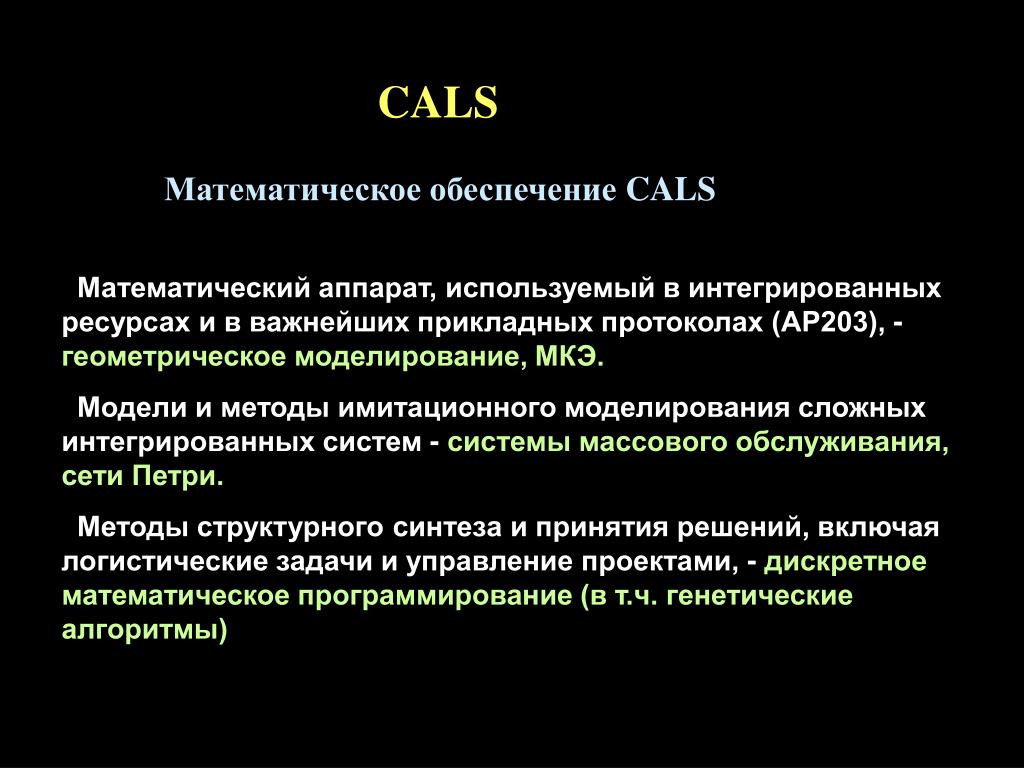 CALS

Математическое обеспечение CALS

Математический аппарат, используемый в интегрированных ресурсах и в важнейших прикладных протоколах (АР203), - геометрическое моделирование, МКЭ.

Модели и методы имитационного моделирования сложных интегрированных систем - системы массового обслуживания, сети Петри.

Методы структурного синтеза и принятия решений, включая логистические задачи и управление проектами, - дискретное математическое программирование (в т.ч. генетические алгоритмы)